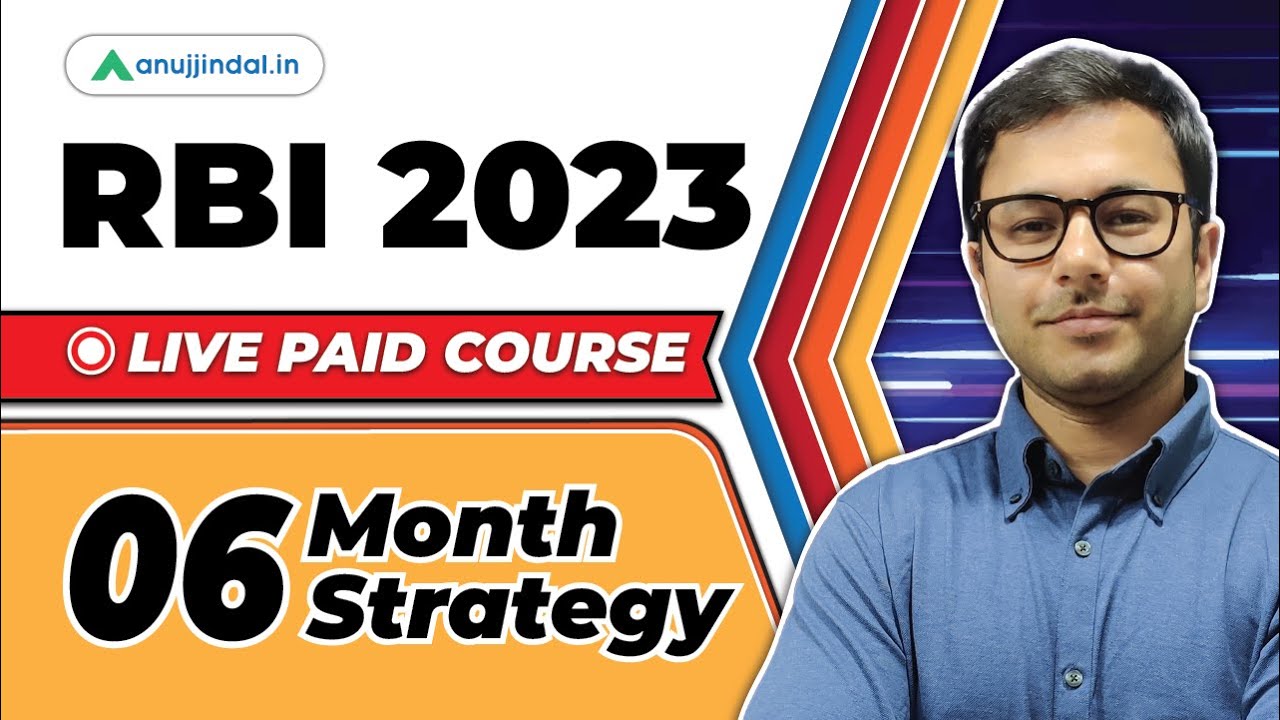 anujjindal.in

RBI 2023

LIVE PAID COURSE

06 Month Strategy